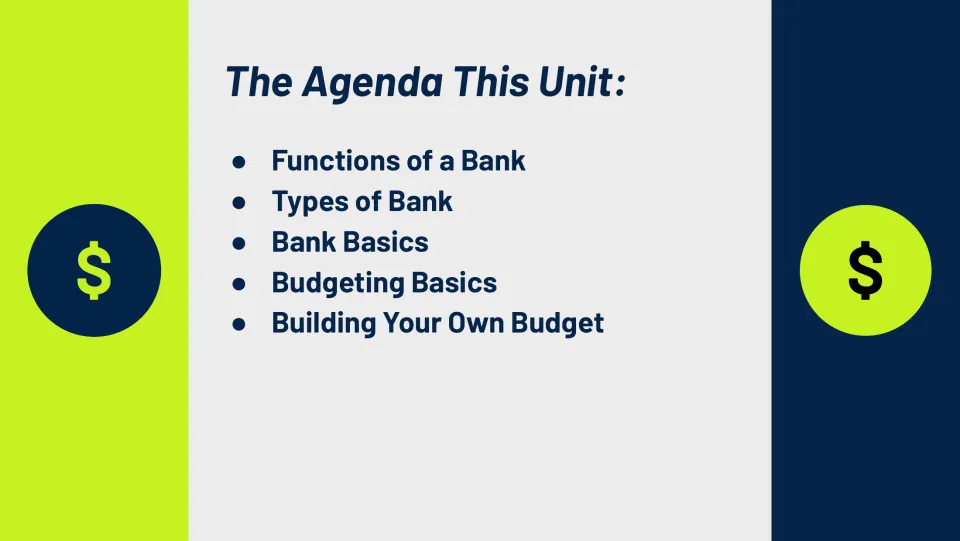 $

The Agenda This Unit:

• Functions of a Bank
• Types of Bank
• Bank Basics
• Budgeting Basics
• Building Your Own Budget

$